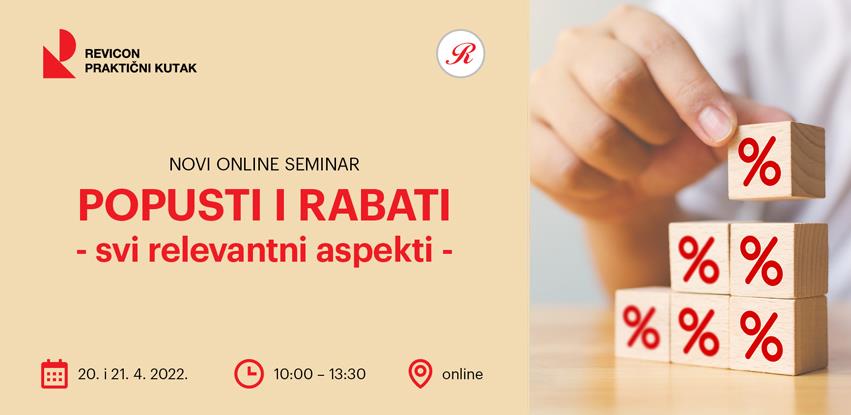 REVICON
PRAKTIČNI KUTAK

R

NOVI ONLINE SEMINAR

POPUSTI I RABATI
- svi relevantni aspekti -

20. i 21. 4. 2022.

10:00 – 13:30

online

%
%
%
%
%
%